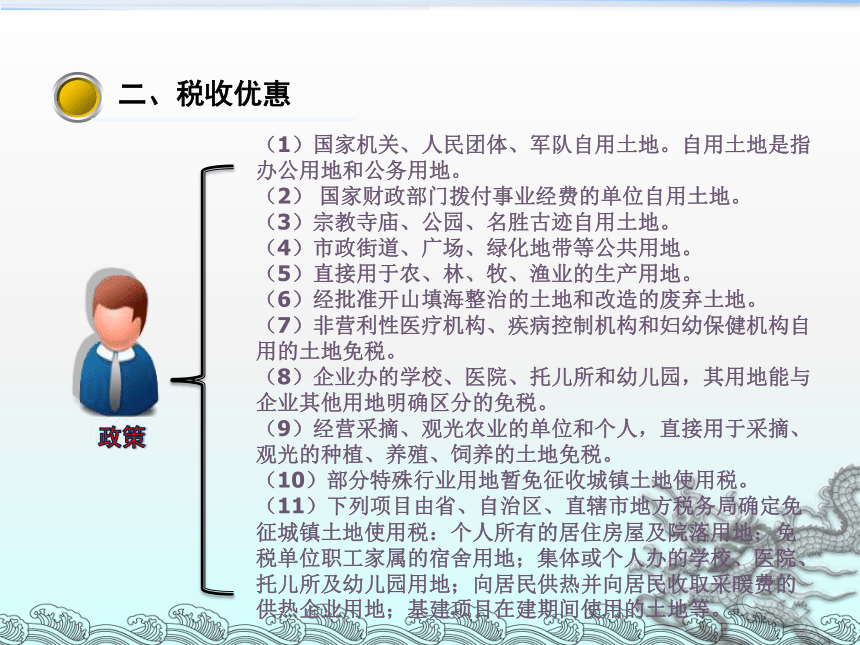 二、税收优惠

政策

（1）国家机关、人民团体、军队自用土地。自用土地是指办公用地和公务用地。
（2） 国家财政部门拨付事业经费的单位自用土地。
（3）宗教寺庙、公园、名胜古迹自用土地。
（4）市政街道、广场、绿化地带等公共用地。
（5）直接用于农、林、牧、渔业的生产用地。
（6）经批准开山填海整治的土地和改造的废弃土地。
（7）非营利性医疗机构、疾病控制机构和妇幼保健机构自用的土地免税。
（8）企业办的学校、医院、托儿所和幼儿园，其用地能与企业其他用地明确区分的免税。
（9）经营采摘、观光农业的单位和个人，直接用于采摘、观光的种植、养殖、饲养的土地免税。
（10）部分特殊行业用地暂免征收城镇土地使用税。
（11）下列项目由省、自治区、直辖市地方税务局确定免征城镇土地使用税：个人所有的居住房屋及院落用地；免税单位职工家属的宿舍用地；集体或个人办的学校、医院、托儿所及幼儿园用地；向居民供热并向居民收取采暖费的供热企业用地；基建项目在建期间使用的土地等。